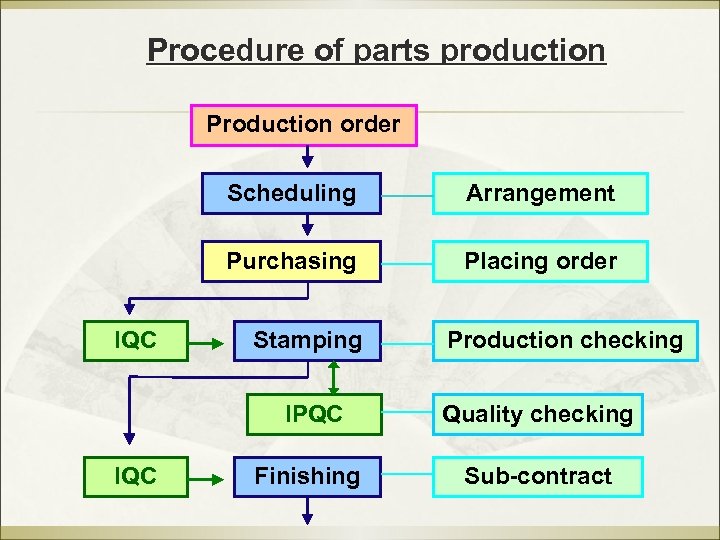 Procedure of parts production

Production order

Scheduling

Arrangement

Purchasing

Placing order

IQC

Stamping

Production checking

IPQC

Quality checking

IQC

Finishing

Sub-contract